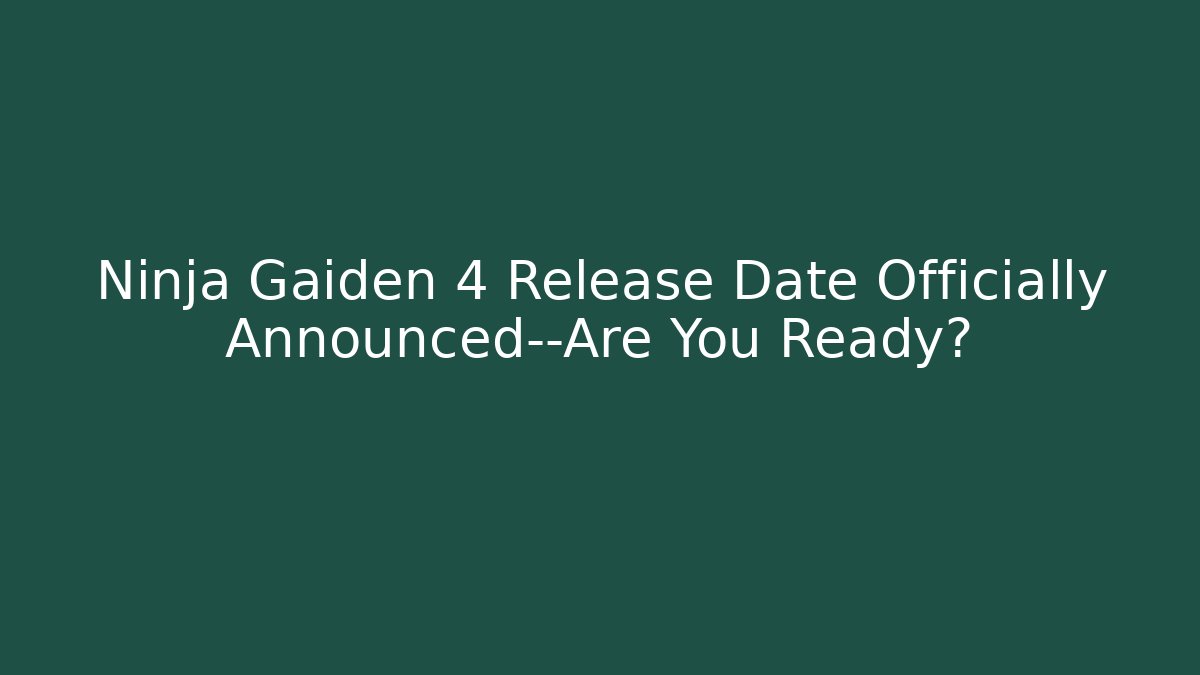 Ninja Gaiden 4 Release Date Officially Announced--Are You Ready?